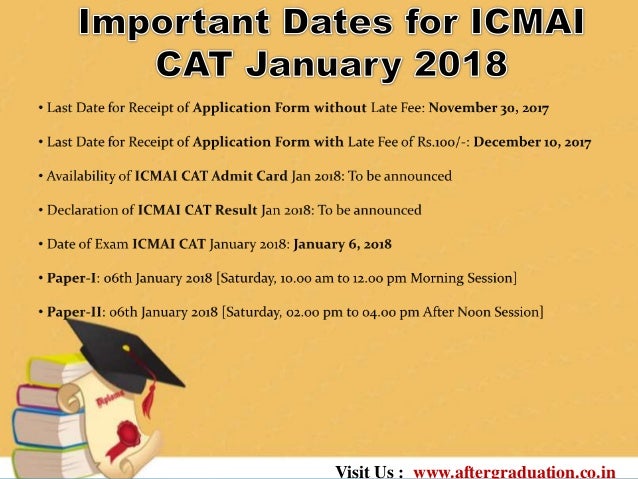 Important Dates for ICMAI CAT January 2018

• Last Date for Receipt of Application Form without Late Fee: November 30, 2017

• Last Date for Receipt of Application Form with Late Fee of Rs.100/-: December 10, 2017

• Availability of ICMAI CAT Admit Card Jan 2018: To be announced

• Declaration of ICMAI CAT Result Jan 2018: To be announced

• Date of Exam ICMAI CAT January 2018: January 6, 2018

• Paper-I: 06th January 2018 [Saturday, 10.00 am to 12.00 pm Morning Session]

• Paper-II: 06th January 2018 [Saturday, 02.00 pm to 04.00 pm After Noon Session]

Diploma

Visit Us : www.aftergraduation.co.in